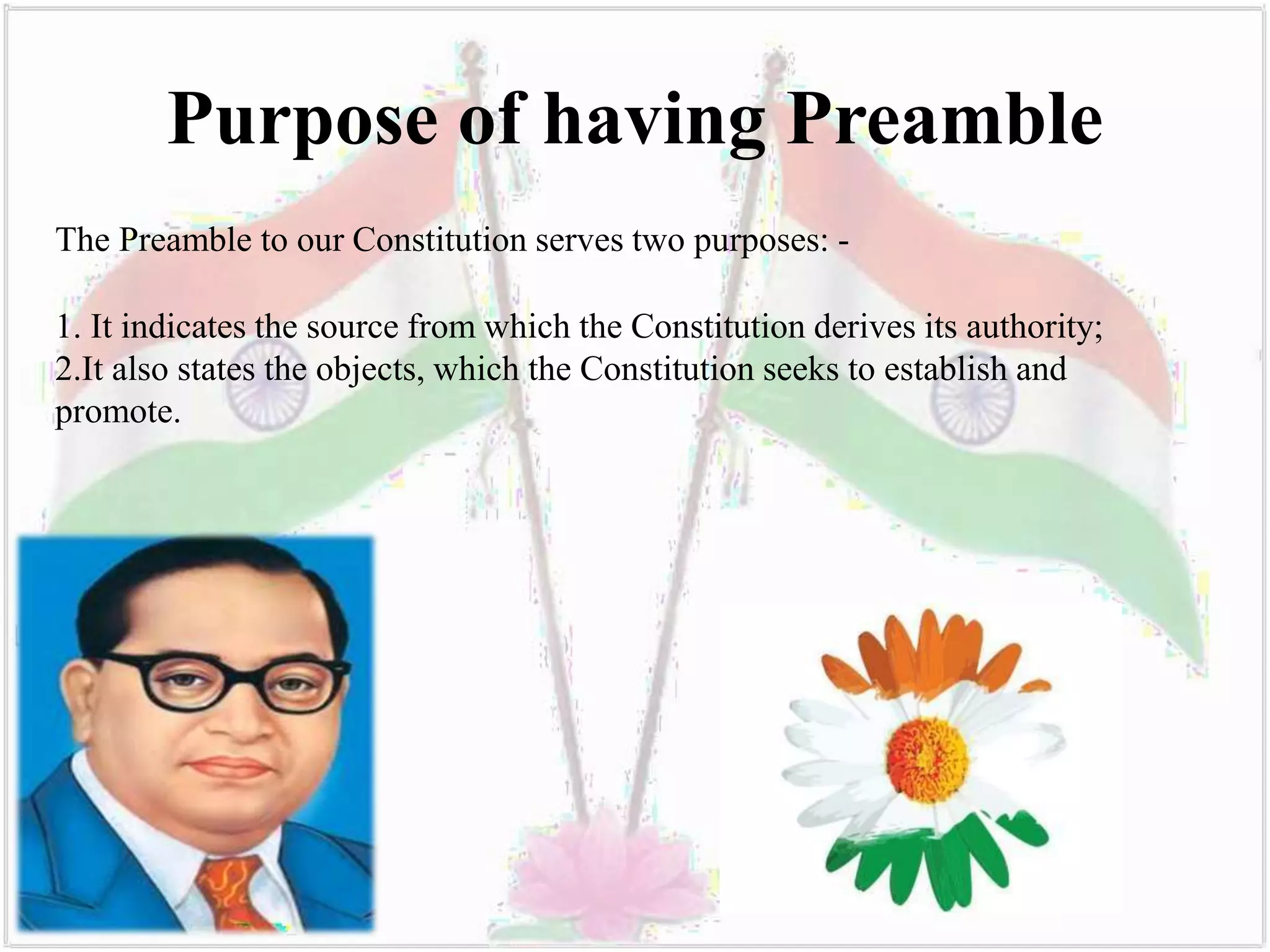 Purpose of having Preamble

The Preamble to our Constitution serves two purposes: -

1. It indicates the source from which the Constitution derives its authority;
2.It also states the objects, which the Constitution seeks to establish and promote.